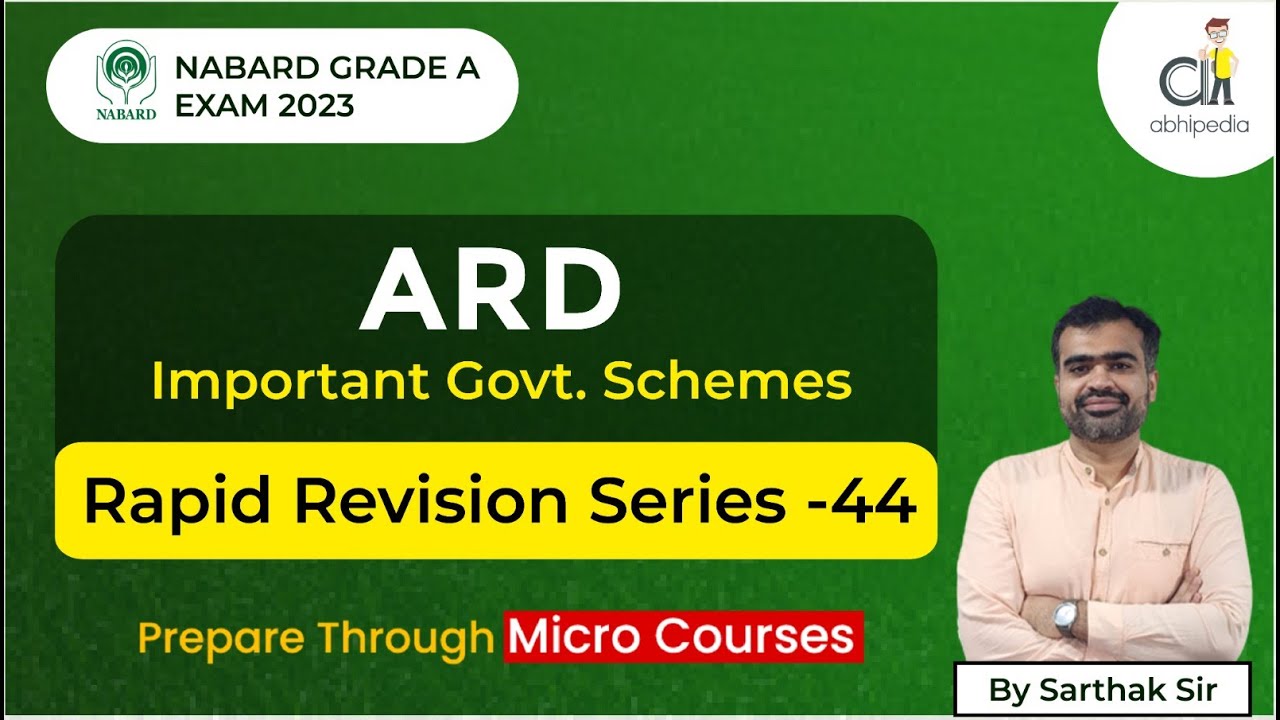 NABARD

NABARD GRADE A EXAM 2023

abhipedia

ARD

Important Govt. Schemes

Rapid Revision Series -44

Prepare Through Micro Courses

By Sarthak Sir